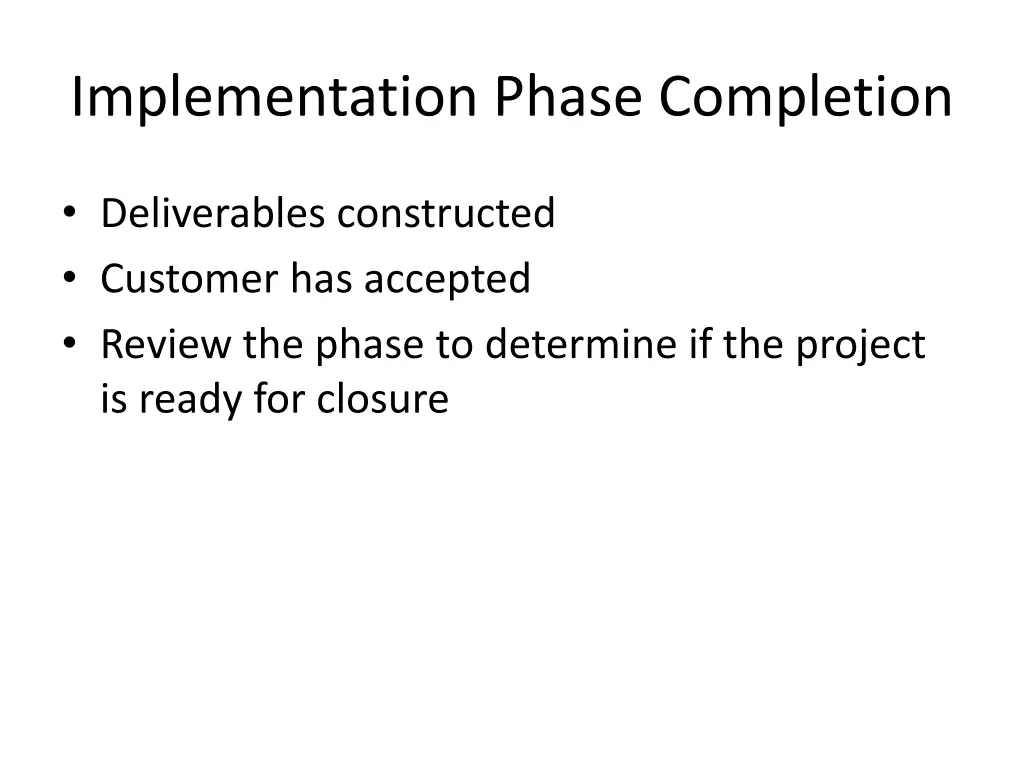 Implementation Phase Completion

• Deliverables constructed
• Customer has accepted
• Review the phase to determine if the project is ready for closure